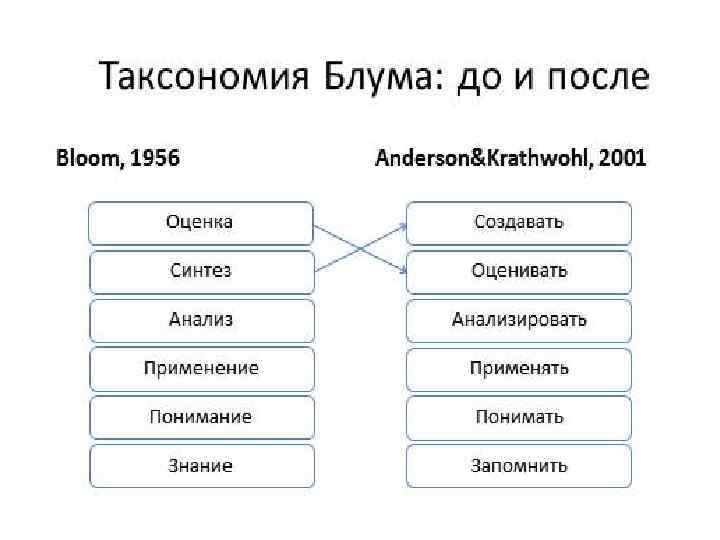 Таксономия Блума: до и после

Bloom, 1956

Оценка
Синтез
Анализ
Применение
Понимание
Знание

Anderson&Krathwohl, 2001

Создавать
Оценивать
Анализировать
Применять
Понимать
Запомнить